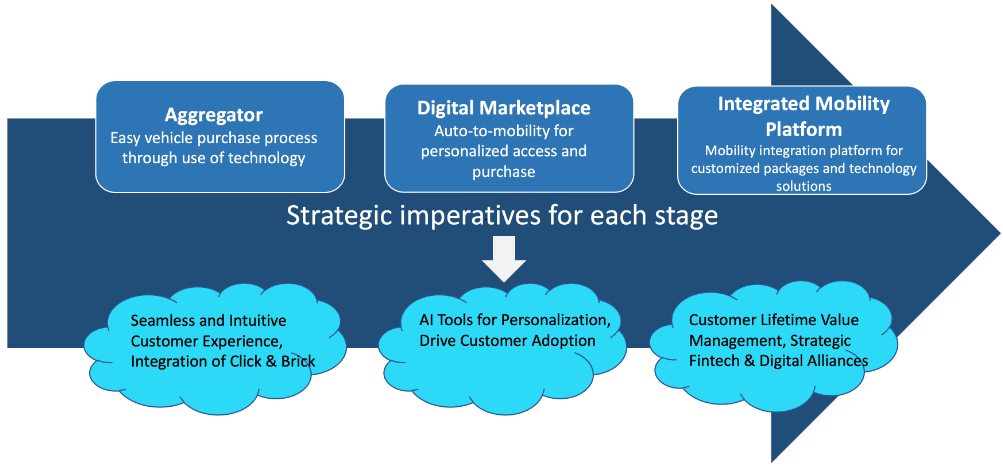 Aggregator
Easy vehicle purchase process through use of technology

Digital Marketplace
Auto-to-mobility for personalized access and purchase

Integrated Mobility Platform
Mobility integration platform for customized packages and technology solutions

Strategic imperatives for each stage

Seamless and Intuitive Customer Experience, Integration of Click & Brick

AI Tools for Personalization, Drive Customer Adoption

Customer Lifetime Value Management, Strategic Fintech & Digital Alliances